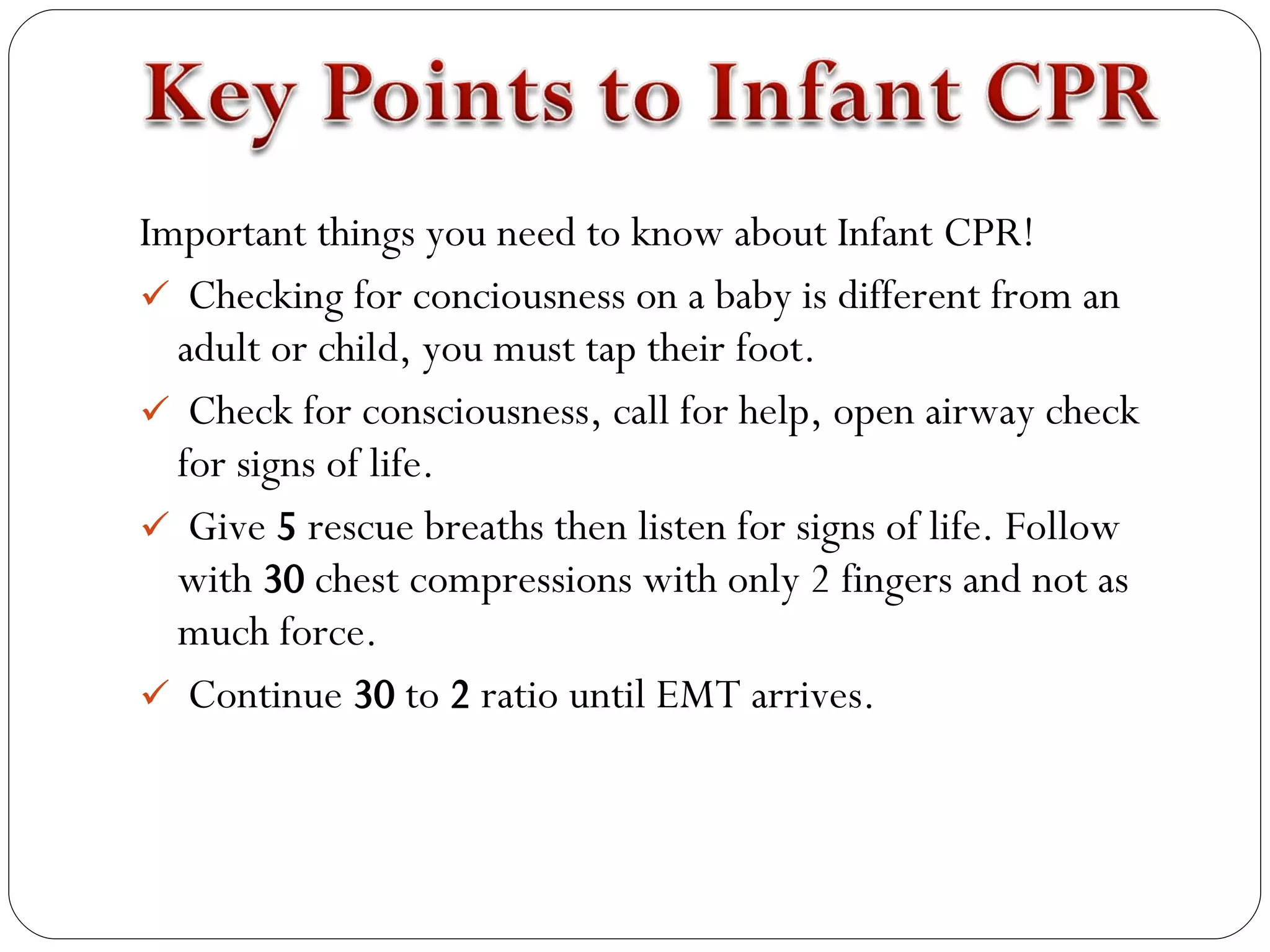 Key Points to Infant CPR

Important things you need to know about Infant CPR!

✓ Checking for conciousness on a baby is different from an adult or child, you must tap their foot.

✓ Check for consciousness, call for help, open airway check for signs of life.

✓ Give 5 rescue breaths then listen for signs of life. Follow with 30 chest compressions with only 2 fingers and not as much force.

✓ Continue 30 to 2 ratio until EMT arrives.